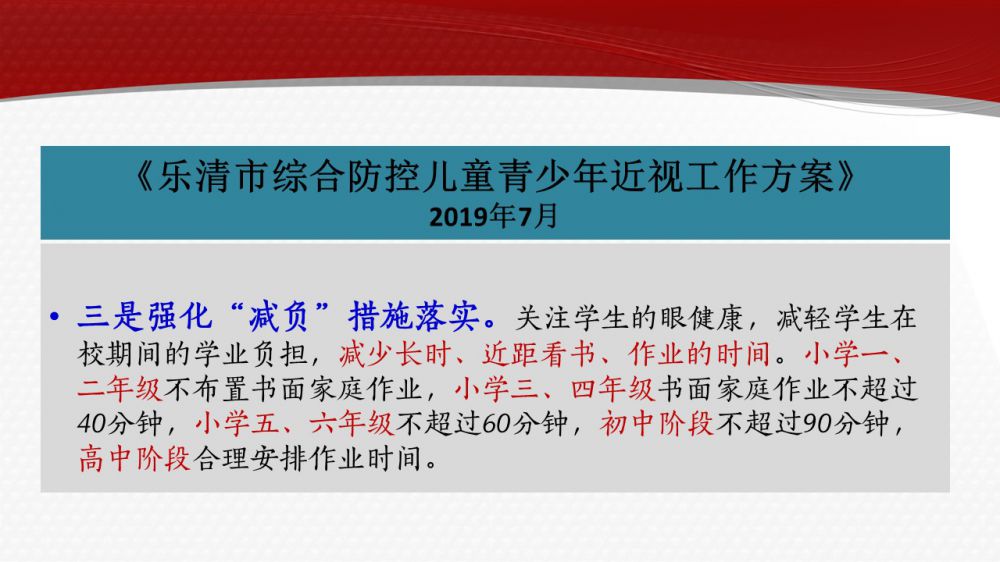 《乐清市综合防控儿童青少年近视工作方案》
2019年7月

• 三是强化“减负”措施落实。关注学生的眼健康，减轻学生在校期间的学业负担，减少长时、近距看书、作业的时间。小学一、二年级不布置书面家庭作业，小学三、四年级书面家庭作业不超过40分钟，小学五、六年级不超过60分钟，初中阶段不超过90分钟，高中阶段合理安排作业时间。